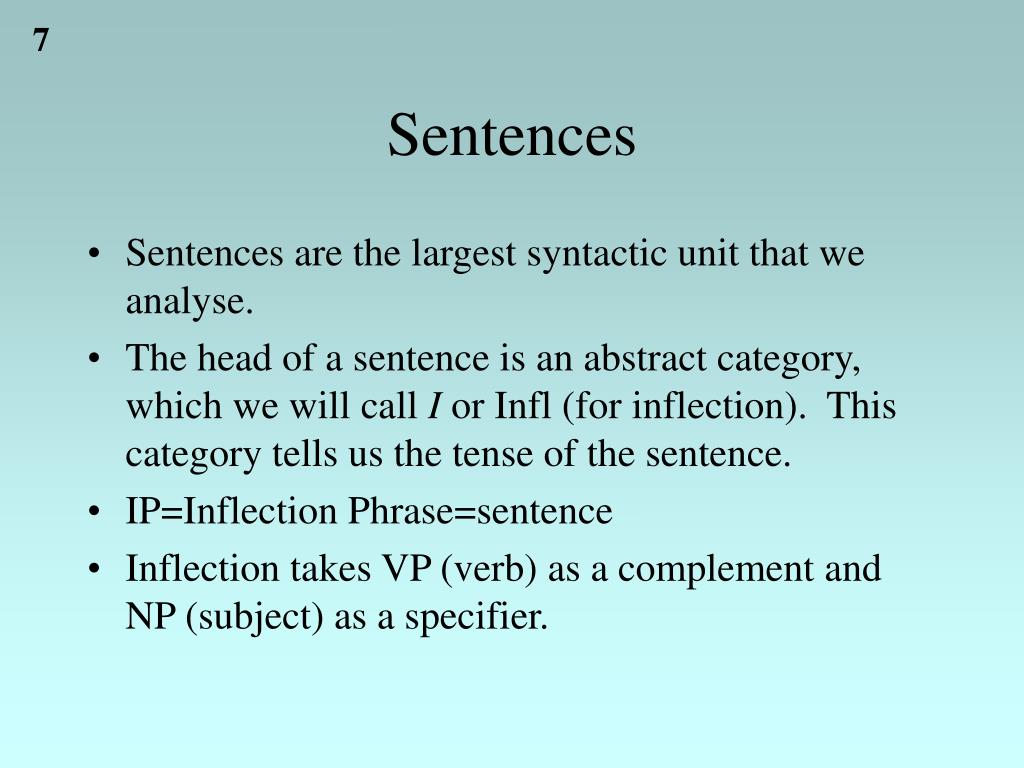 7

Sentences

• Sentences are the largest syntactic unit that we analyse.
• The head of a sentence is an abstract category, which we will call I or Infl (for inflection). This category tells us the tense of the sentence.
• IP=Inflection Phrase=sentence
• Inflection takes VP (verb) as a complement and NP (subject) as a specifier.